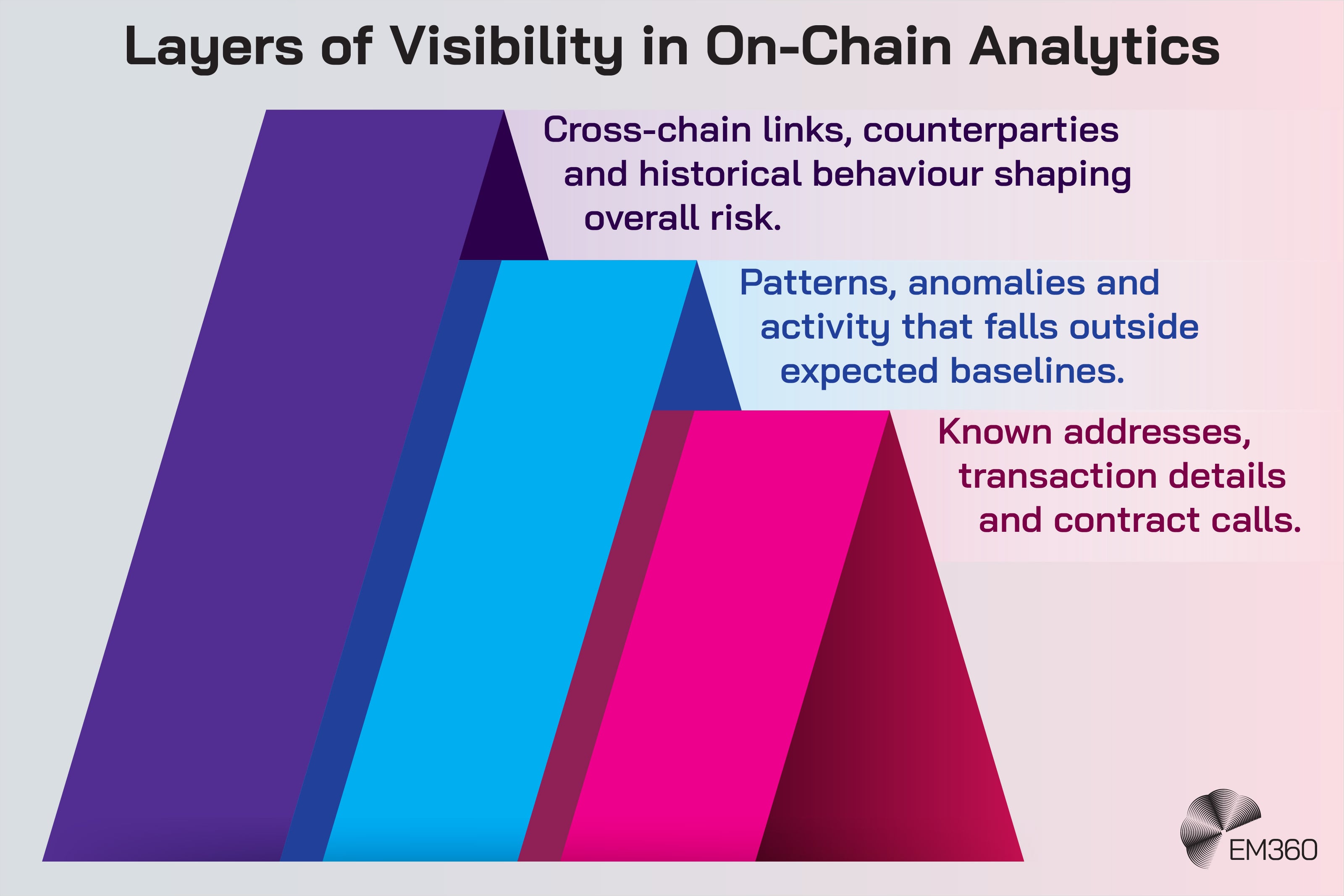 Layers of Visibility in On-Chain Analytics

Cross-chain links, counterparties and historical behaviour shaping overall risk.

Patterns, anomalies and activity that falls outside expected baselines.

Known addresses, transaction details and contract calls.

EM360